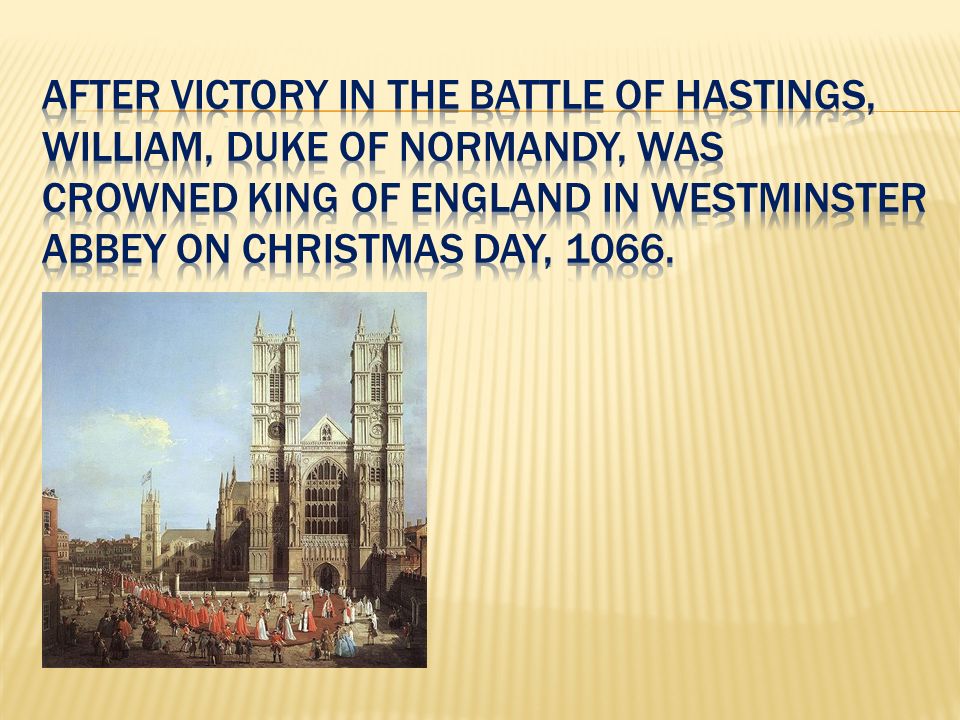 AFTER VICTORY IN THE BATTLE OF HASTINGS, WILLIAM, DUKE OF NORMANDY, WAS CROWNED KING OF ENGLAND IN WESTMINSTER ABBEY ON CHRISTMAS DAY, 1066.